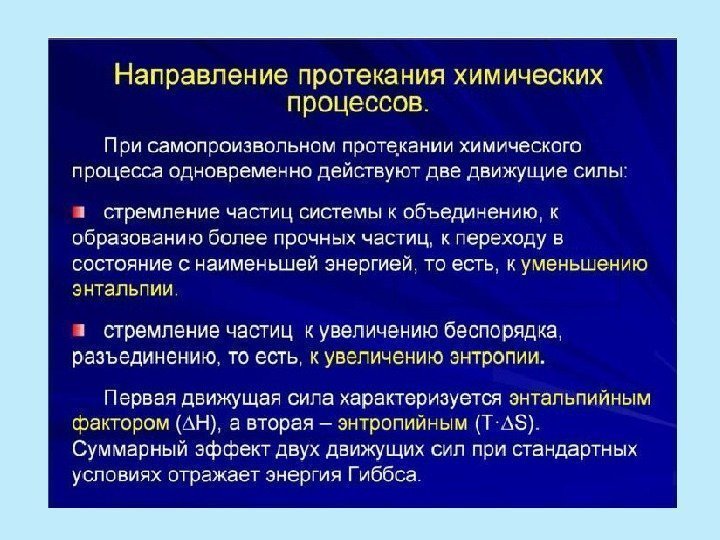 Направление протекания химических процессов.

При самопроизвольном протекании химического процесса одновременно действуют две движущие силы:

стремление частиц системы к объединению, к образованию более прочных частиц, к переходу в состояние с наименьшей энергией, то есть, к уменьшению энтальпии.

стремление частиц к увеличению беспорядка, разъединению, то есть, к увеличению энтропии.

Первая движущая сила характеризуется энтальпийным фактором ($\Delta H$), а вторая – энтропийным ($T \cdot \Delta S$). Суммарный эффект двух движущих сил при стандартных условиях отражает энергия Гиббса.